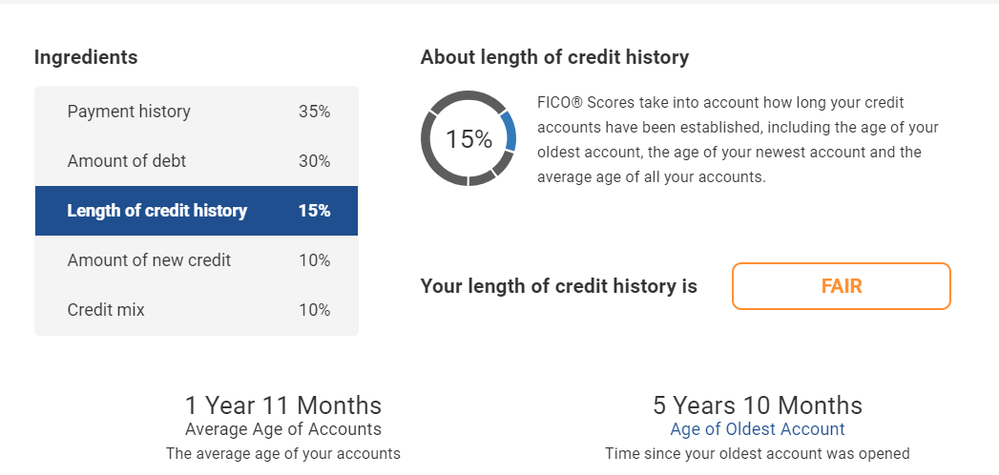 Ingredients

| Payment history | 35% |
|---|---|
| Amount of debt | 30% |
| Length of credit history | 15% |
| Amount of new credit | 10% |
| Credit mix | 10% |

About length of credit history

15%

FICO® Scores take into account how long your credit accounts have been established, including the age of your oldest account, the age of your newest account and the average age of all your accounts.

Your length of credit history is

FAIR

1 Year 11 Months
Average Age of Accounts
The average age of your accounts

5 Years 10 Months
Age of Oldest Account
Time since your oldest account was opened